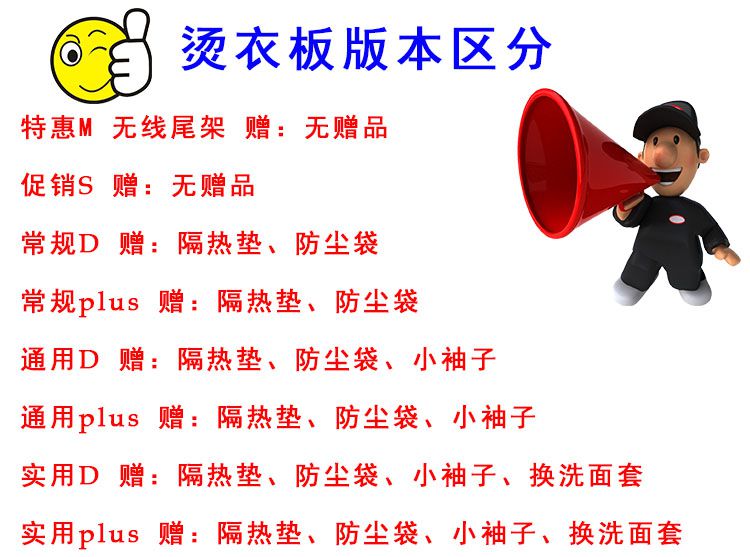 烫衣板版本区分

特惠M 无线尾架 赠：无赠品

促销S 赠：无赠品

常规D 赠：隔热垫、防尘袋

常规plus 赠：隔热垫、防尘袋

通用D 赠：隔热垫、防尘袋、小袖子

通用plus 赠：隔热垫、防尘袋、小袖子

实用D 赠：隔热垫、防尘袋、小袖子、换洗面套

实用plus 赠：隔热垫、防尘袋、小袖子、换洗面套